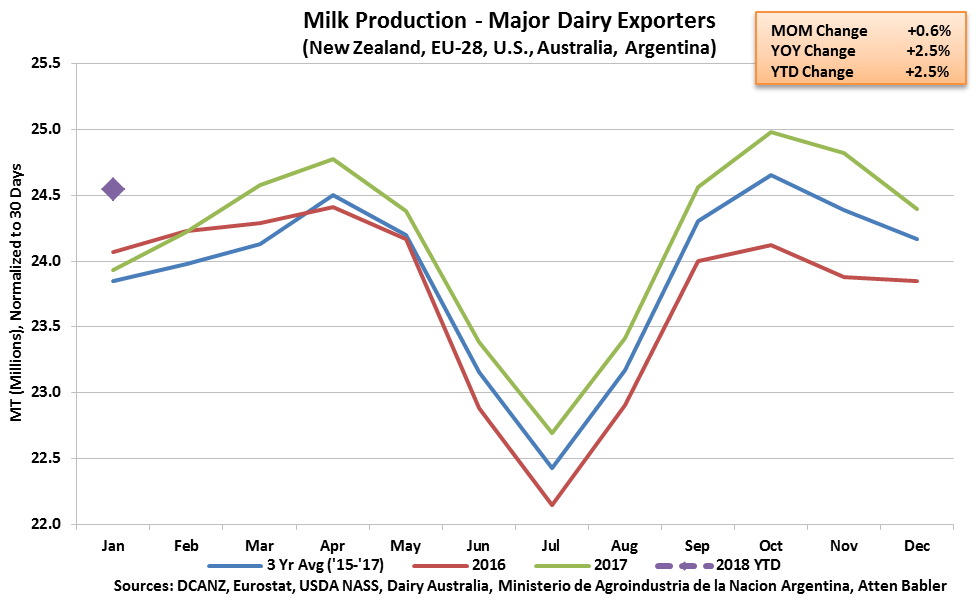 Milk Production - Major Dairy Exporters
(New Zealand, EU-28, U.S., Australia, Argentina)

| MOM Change | +0.6% |
|---|---|
| YOY Change | +2.5% |
| YTD Change | +2.5% |

MT (Millions), Normalized to 30 Days

25.5
25.0
24.5
24.0
23.5
23.0
22.5
22.0

Jan Feb Mar Apr May Jun Jul Aug Sep Oct Nov Dec

3 Yr Avg ('15-'17) 2016 2017 2018 YTD

Sources: DCANZ, Eurostat, USDA NASS, Dairy Australia, Ministerio de Agroindustria de la Nacion Argentina, Atten Babler